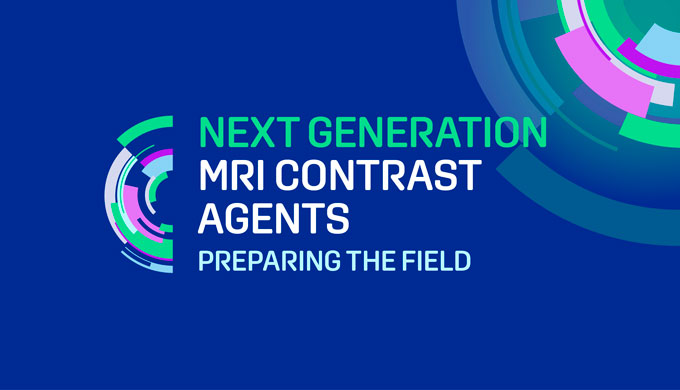 NEXT GENERATION
MRI CONTRAST AGENTS
PREPARING THE FIELD